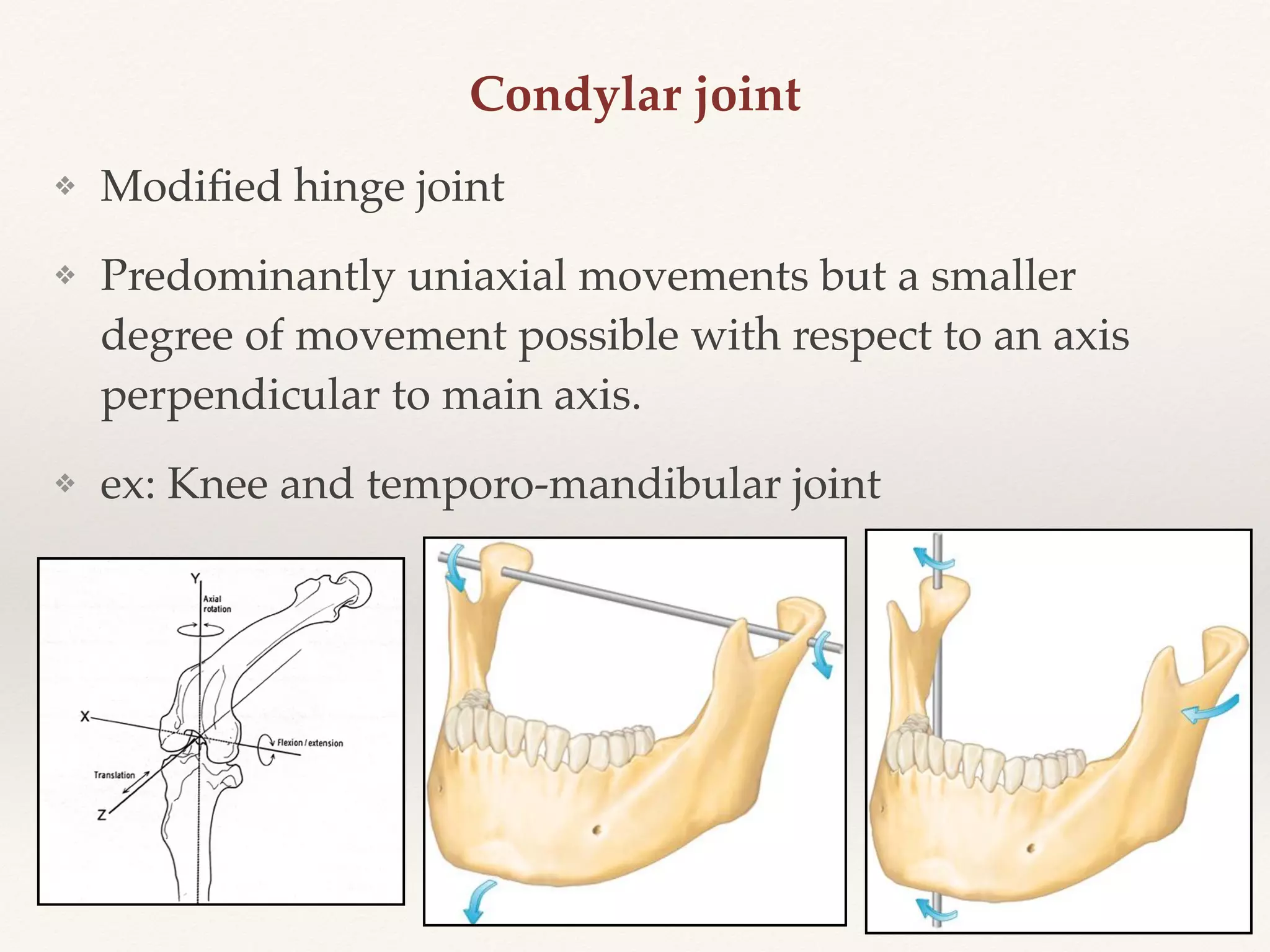 Condylar joint

❖ Modified hinge joint

❖ Predominantly uniaxial movements but a smaller degree of movement possible with respect to an axis perpendicular to main axis.

❖ ex: Knee and temporo-mandibular joint

Y
Axial rotation
X
Flexion / extension
Translation
Z